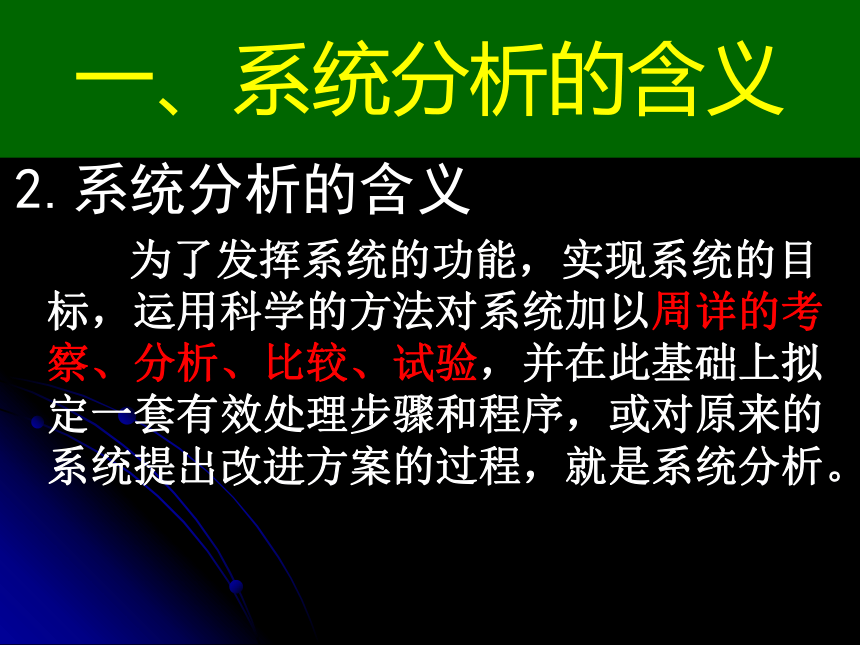 一、系统分析的含义

2. 系统分析的含义

为了发挥系统的功能，实现系统的目标，运用科学的方法对系统加以周详的考察、分析、比较、试验，并在此基础上拟定一套有效处理步骤和程序，或对原来的系统提出改进方案的过程，就是系统分析。